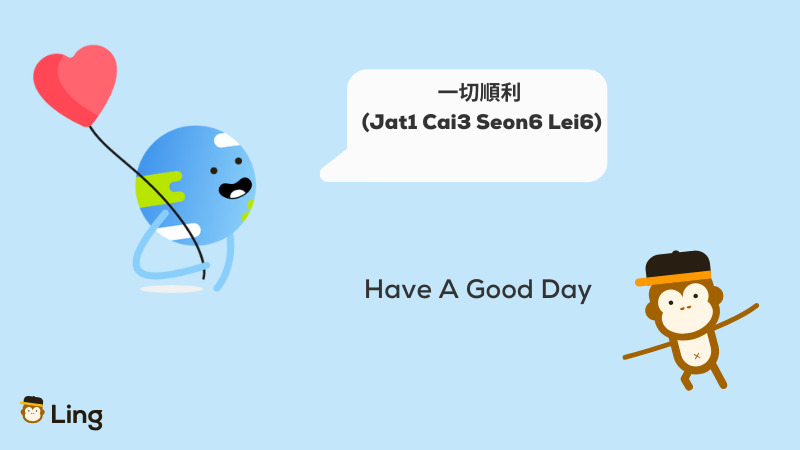 一切順利
(Jat1 Cai3 Seon6 Lei6)

Have A Good Day

Ling